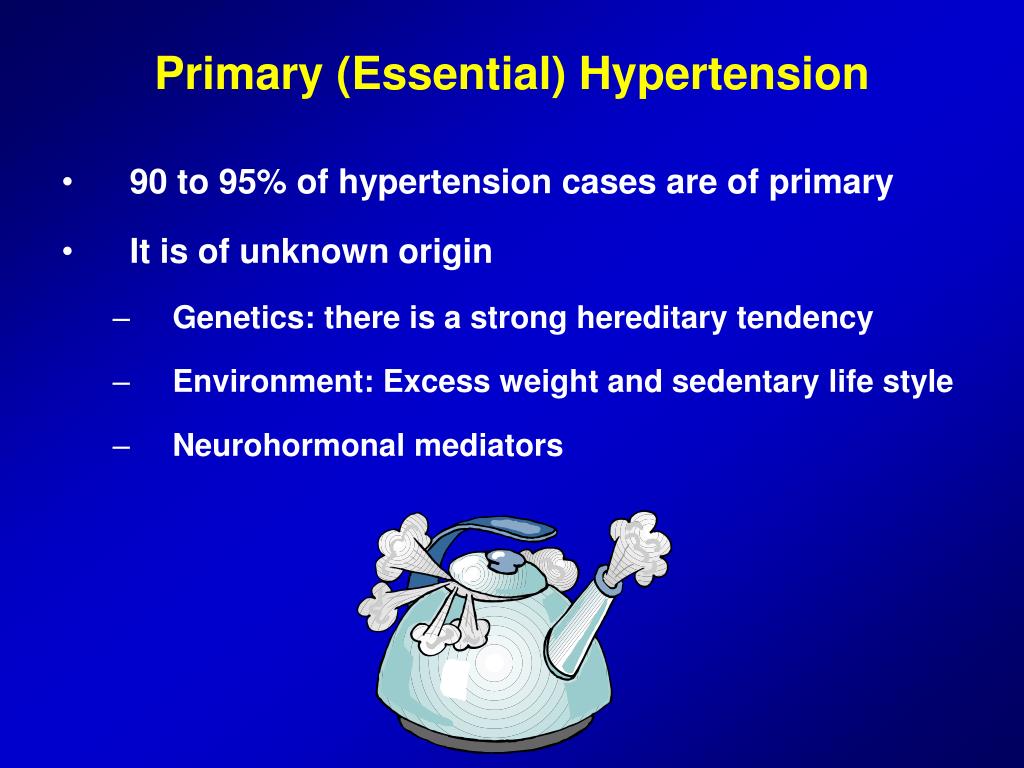 Primary (Essential) Hypertension

• 90 to 95% of hypertension cases are of primary

• It is of unknown origin

– Genetics: there is a strong hereditary tendency

– Environment: Excess weight and sedentary life style

– Neurohormonal mediators